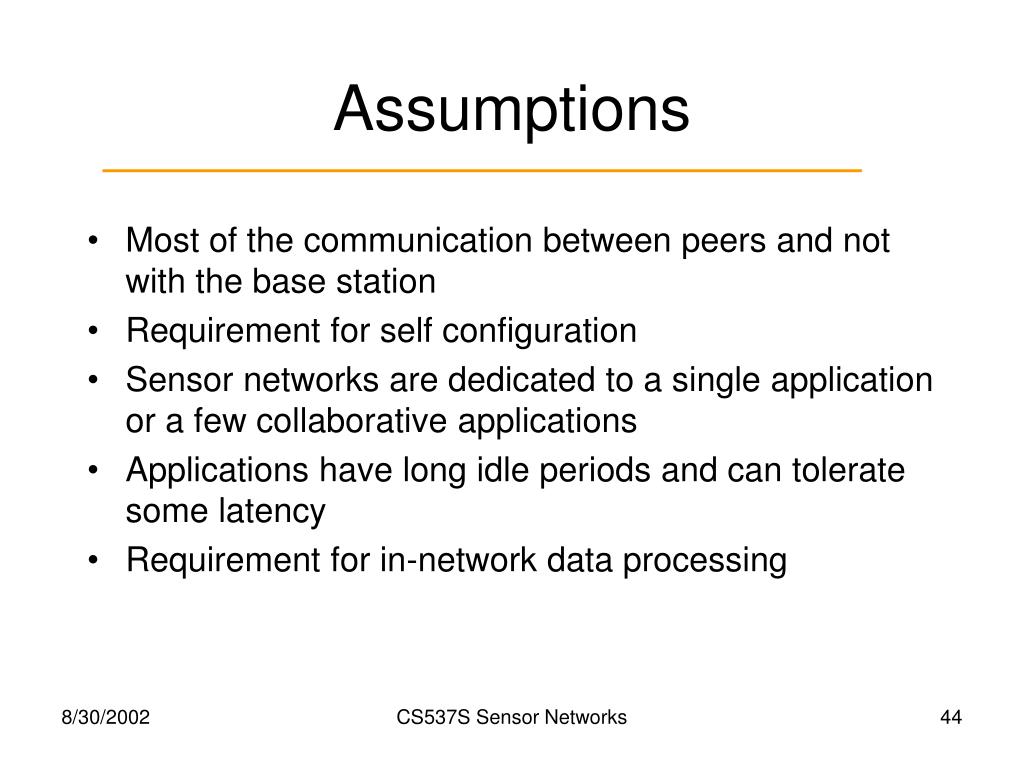 Assumptions

• Most of the communication between peers and not with the base station
• Requirement for self configuration
• Sensor networks are dedicated to a single application or a few collaborative applications
• Applications have long idle periods and can tolerate some latency
• Requirement for in-network data processing

8/30/2002

CS537S Sensor Networks

44